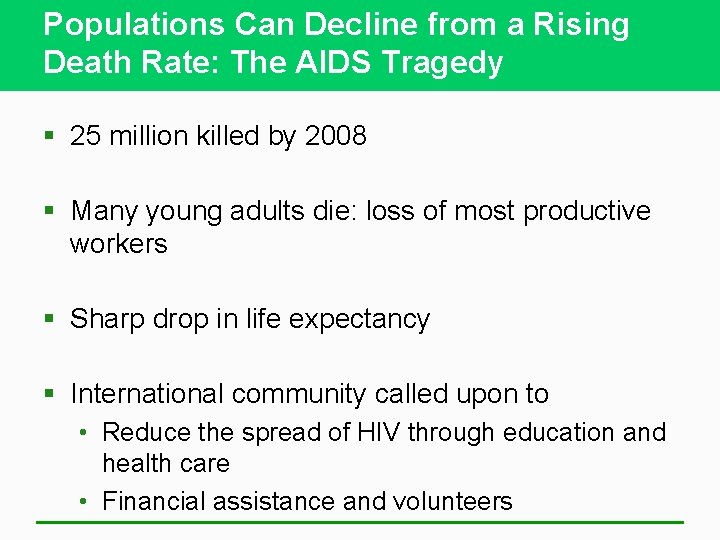 Populations Can Decline from a Rising Death Rate: The AIDS Tragedy

▪ 25 million killed by 2008

▪ Many young adults die: loss of most productive workers

▪ Sharp drop in life expectancy

▪ International community called upon to
• Reduce the spread of HIV through education and health care
• Financial assistance and volunteers